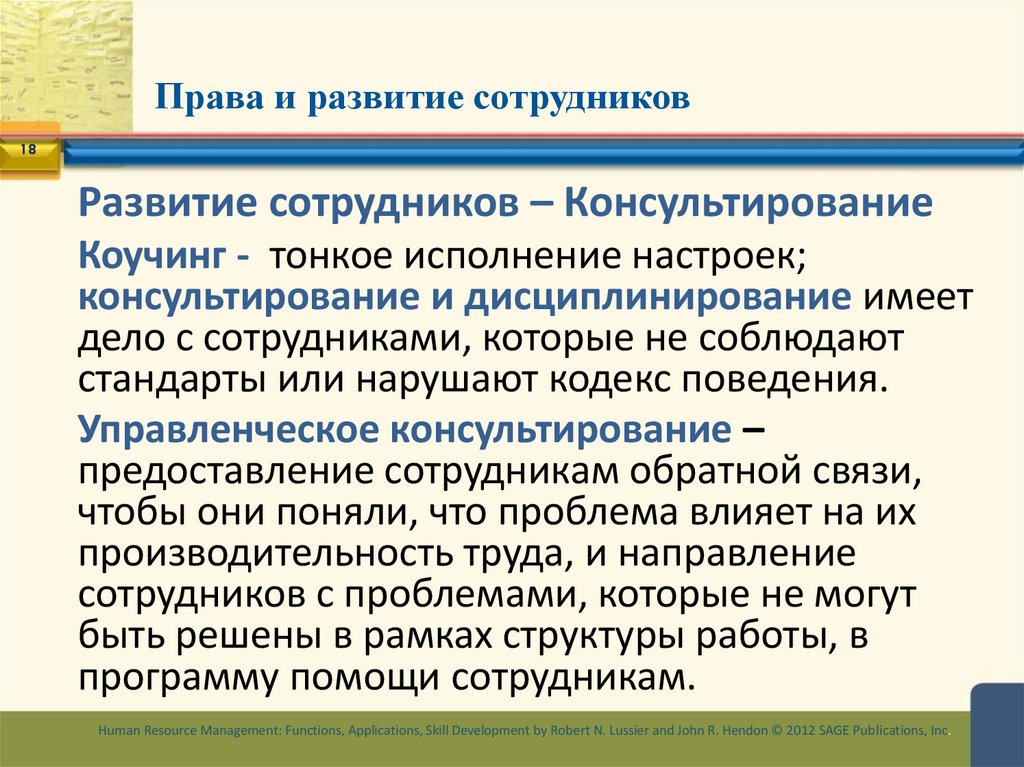 Права и развитие сотрудников

18

Развитие сотрудников – Консультирование

Коучинг - тонкое исполнение настроек; консультирование и дисциплинирование имеет дело с сотрудниками, которые не соблюдают стандарты или нарушают кодекс поведения.

Управленческое консультирование – предоставление сотрудникам обратной связи, чтобы они поняли, что проблема влияет на их производительность труда, и направление сотрудников с проблемами, которые не могут быть решены в рамках структуры работы, в программу помощи сотрудникам.

Human Resource Management: Functions, Applications, Skill Development by Robert N. Lussier and John R. Hendon © 2012 SAGE Publications, Inc.